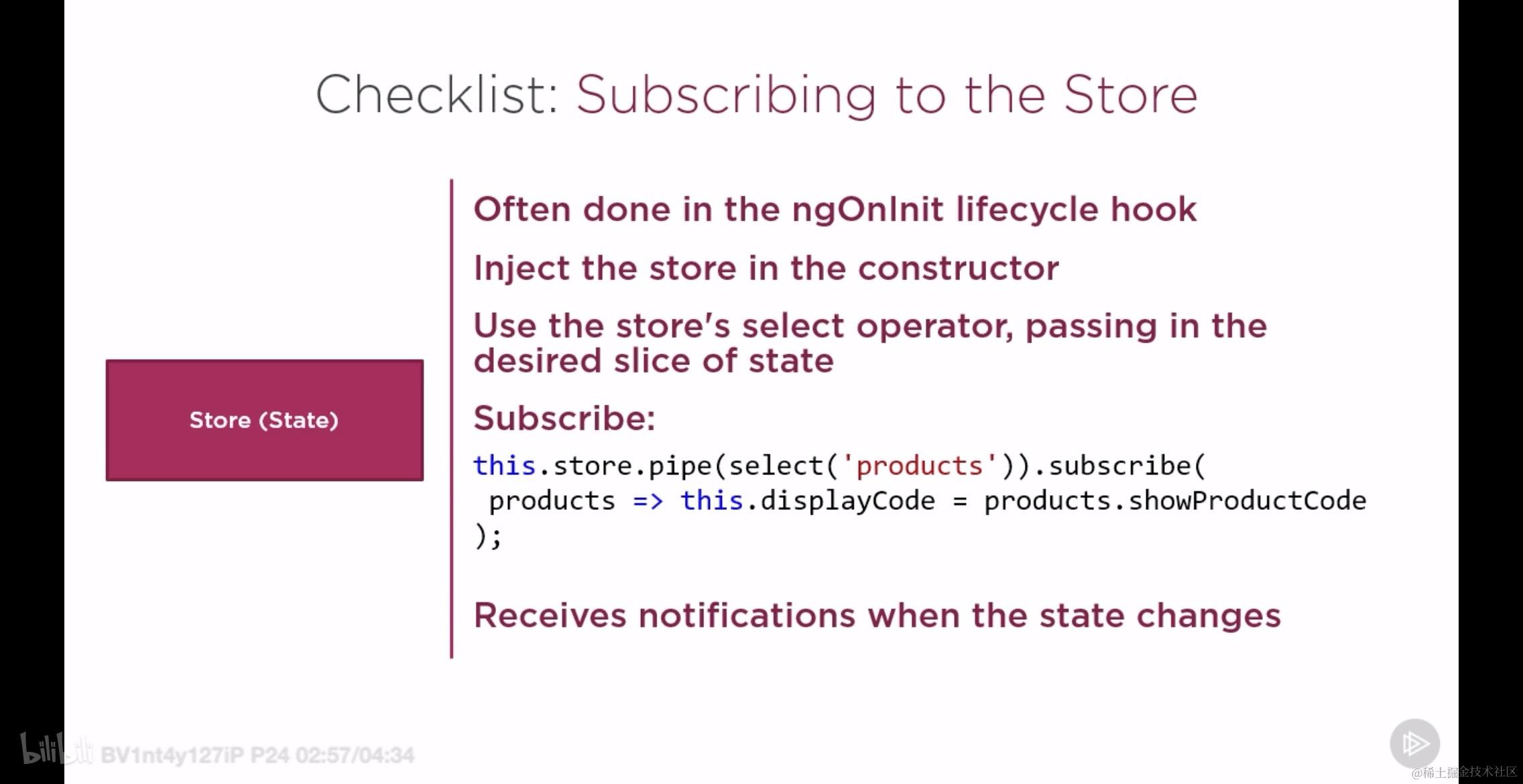 Checklist: Subscribing to the Store

Store (State)

Often done in the ngOnInit lifecycle hook

Inject the store in the constructor

Use the store's select operator, passing in the desired slice of state

Subscribe:

this.store.pipe(select('products')).subscribe(
 products => this.displayCode = products.showProductCode
);

Receives notifications when the state changes

bilibili BV1nt4y127iP P24 02:57/04:34

@稀土掘金技术社区